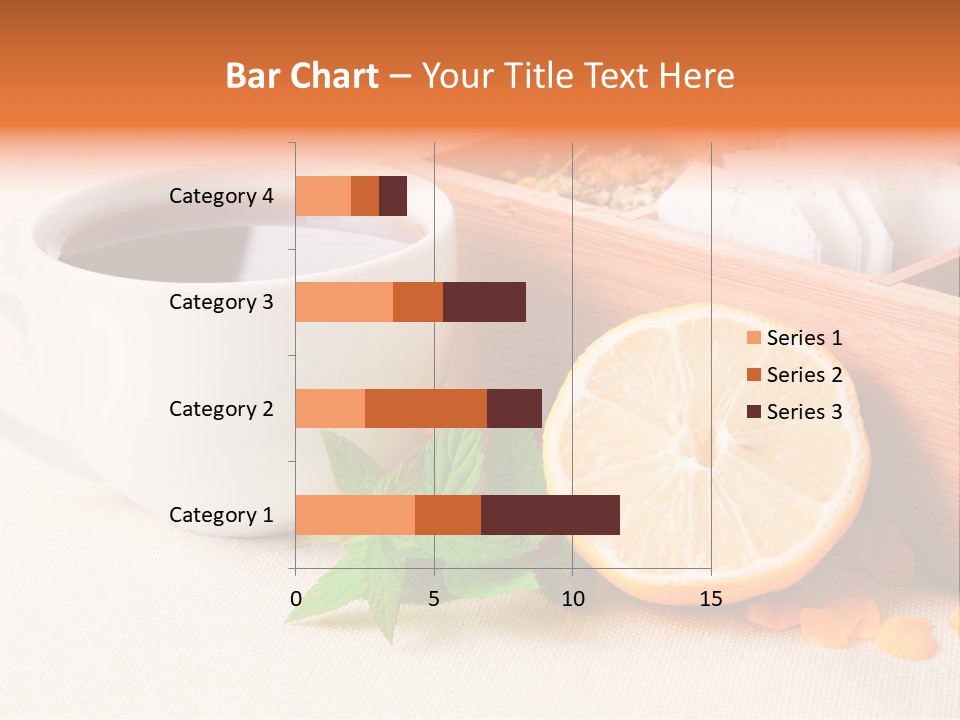 Bar Chart – Your Title Text Here

Category 4
Category 3
Category 2
Category 1

0 5 10 15

Series 1
Series 2
Series 3